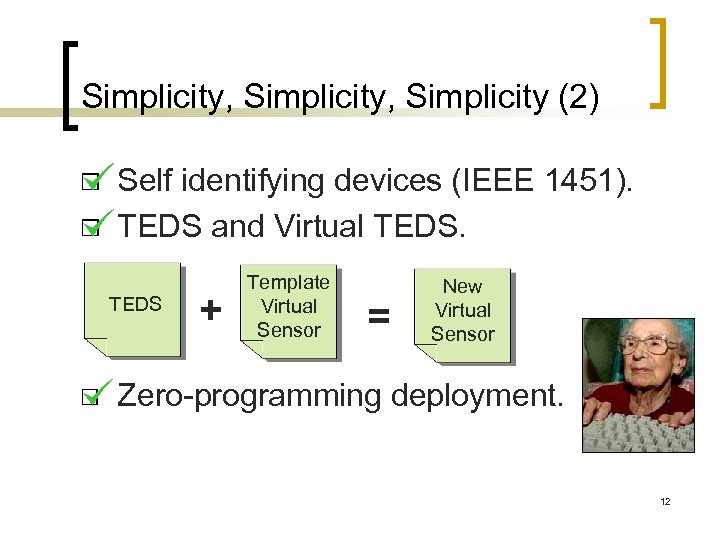 Simplicity, Simplicity, Simplicity (2)

Self identifying devices (IEEE 1451).

TEDS and Virtual TEDS.

TEDS + Template Virtual Sensor = New Virtual Sensor

Zero-programming deployment.

12